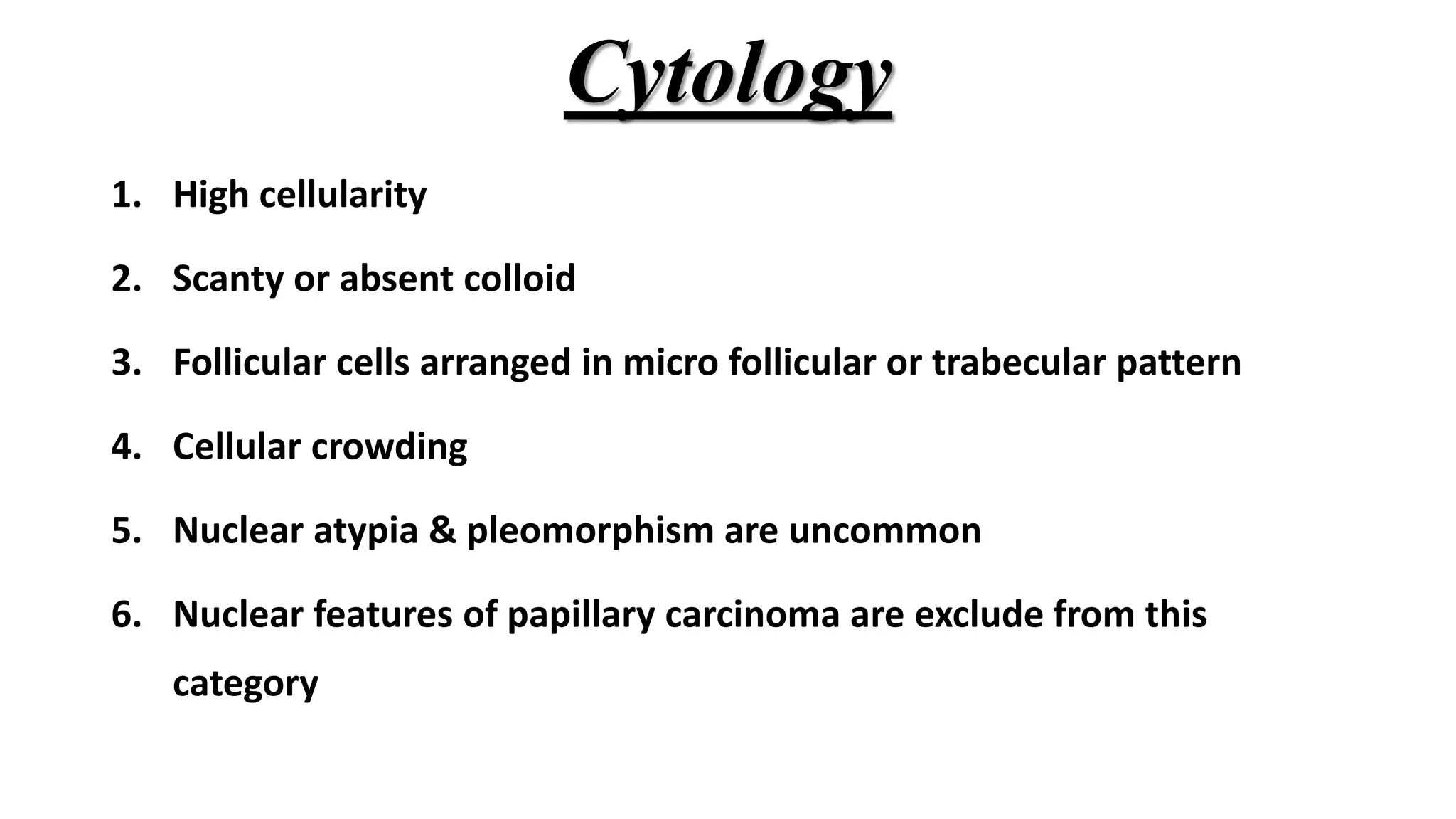 Cytology

1. High cellularity

2. Scanty or absent colloid

3. Follicular cells arranged in micro follicular or trabecular pattern

4. Cellular crowding

5. Nuclear atypia & pleomorphism are uncommon

6. Nuclear features of papillary carcinoma are exclude from this category